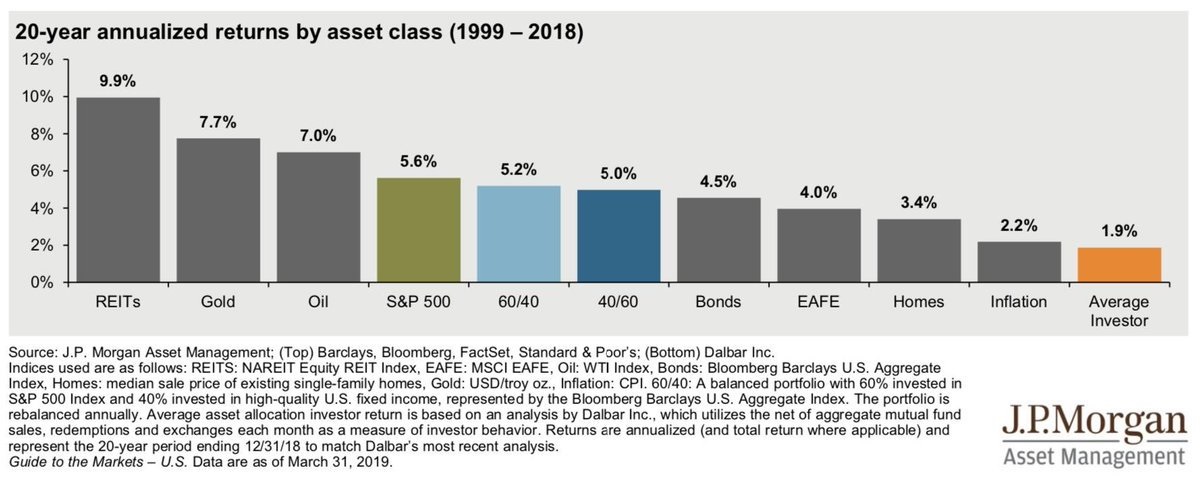 20-year annualized returns by asset class (1999 – 2018)

12%
10%
8%
6%
4%
2%
0%

9.9%
7.7%
7.0%
5.6%
5.2%
5.0%
4.5%
4.0%
3.4%
2.2%
1.9%

REITs
Gold
Oil
S&P 500
60/40
40/60
Bonds
EAFE
Homes
Inflation
Average Investor

Source: J.P. Morgan Asset Management; (Top) Barclays, Bloomberg, FactSet, Standard & Poor's; (Bottom) Dalbar Inc.
Indices used are as follows: REITS: NAREIT Equity REIT Index, EAFE: MSCI EAFE, Oil: WTI Index, Bonds: Bloomberg Barclays U.S. Aggregate Index, Homes: median sale price of existing single-family homes, Gold: USD/troy oz., Inflation: CPI. 60/40: A balanced portfolio with 60% invested in S&P 500 Index and 40% invested in high-quality U.S. fixed income, represented by the Bloomberg Barclays U.S. Aggregate Index. The portfolio is rebalanced annually. Average asset allocation investor return is based on an analysis by Dalbar Inc., which utilizes the net of aggregate mutual fund sales, redemptions and exchanges each month as a measure of investor behavior. Returns are annualized (and total return where applicable) and represent the 20-year period ending 12/31/18 to match Dalbar's most recent analysis.
Guide to the Markets – U.S. Data are as of March 31, 2019.

J.P.Morgan
Asset Management